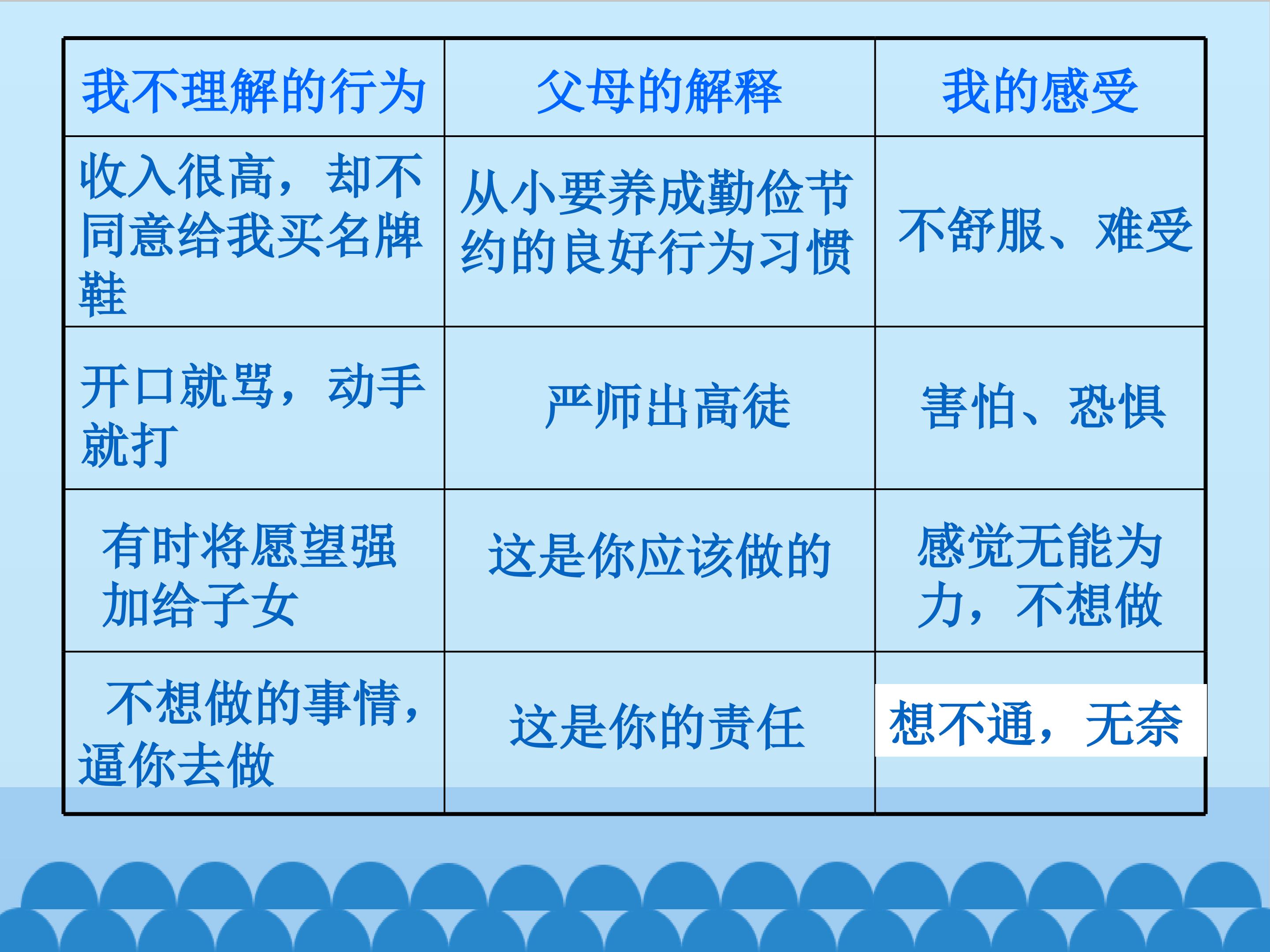 | 我不理解的行为 | 父母的解释 | 我的感受 |
|---|---|---|
| 收入很高，却不同意给我买名牌鞋 | 从小要养成勤俭节约的良好行为习惯 | 不舒服、难受 |
| 开口就骂，动手就打 | 严师出高徒 | 害怕、恐惧 |
| 有时将愿望强加给子女 | 这是你应该做的 | 感觉无能为力，不想做 |
| 不想做的事情，逼你去做 | 这是你的责任 | 想不通，无奈 |